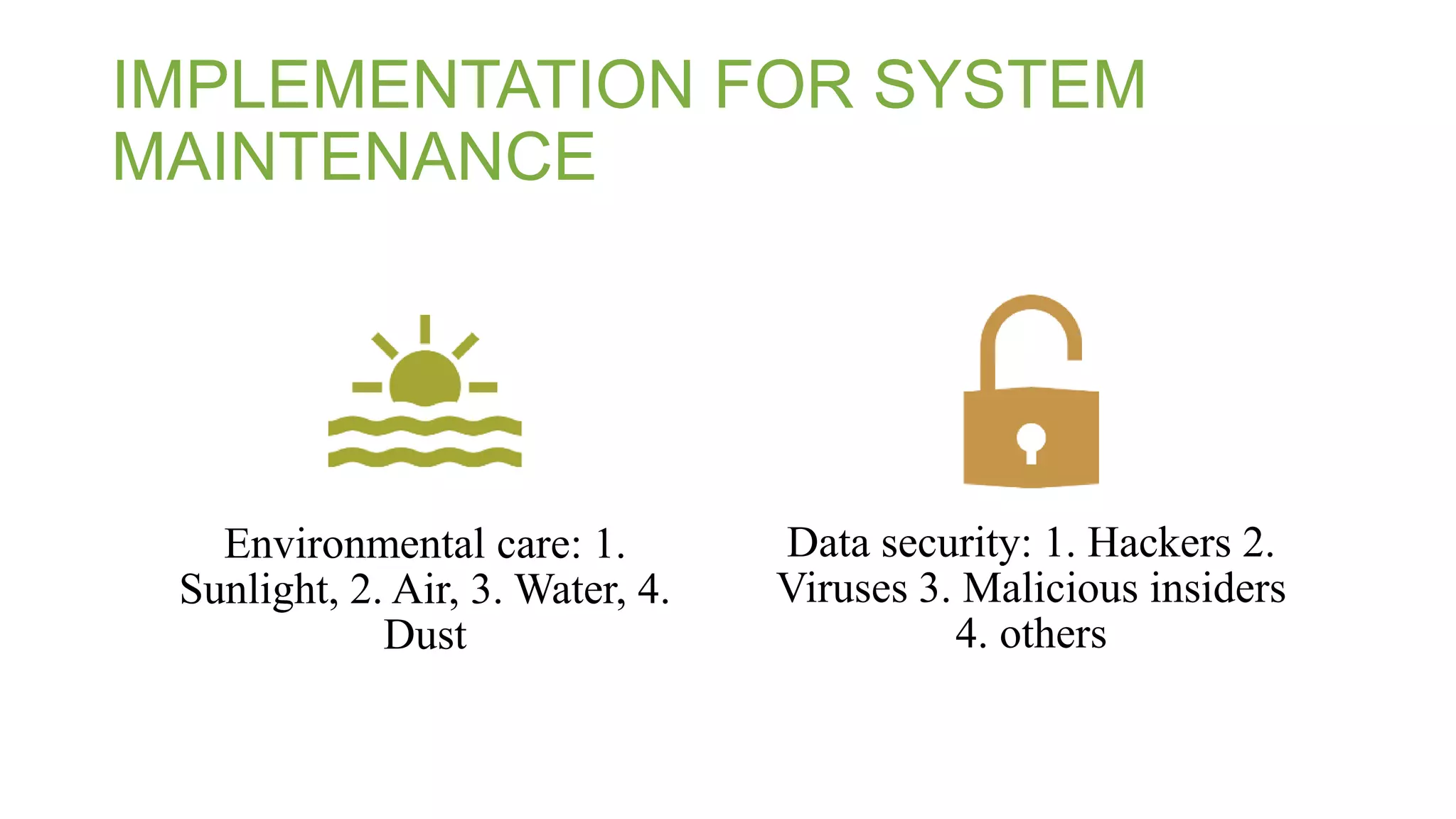 IMPLEMENTATION FOR SYSTEM MAINTENANCE

Environmental care: 1. Sunlight, 2. Air, 3. Water, 4. Dust

Data security: 1. Hackers 2. Viruses 3. Malicious insiders 4. others